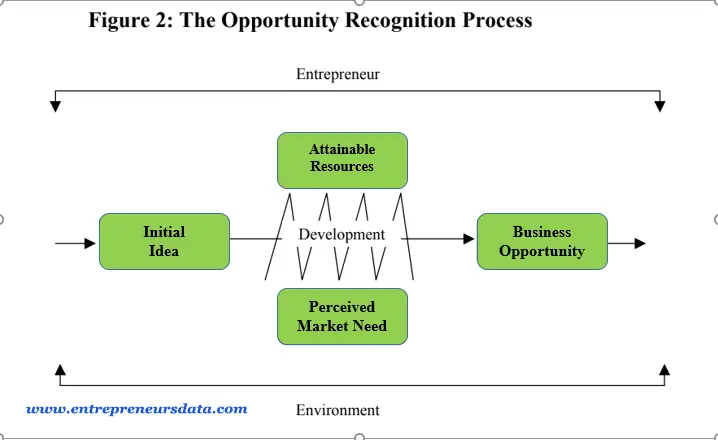 Figure 2: The Opportunity Recognition Process

Entrepreneur

Attainable Resources

Initial Idea

Development

Business Opportunity

Perceived Market Need

www.entrepreneursdata.com

Environment